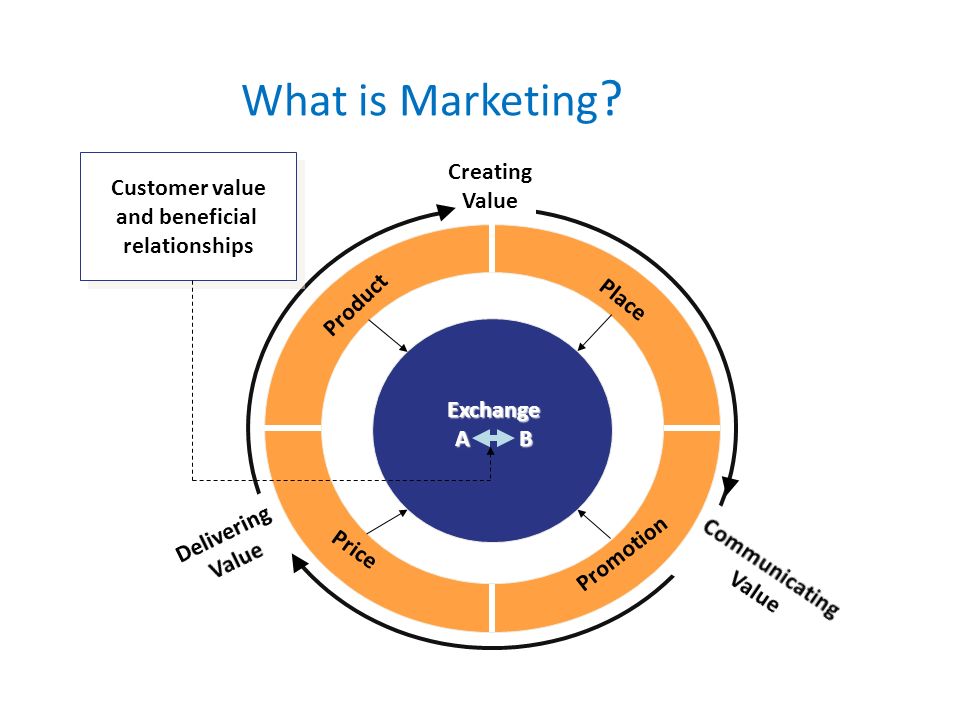 What is Marketing?

Customer value and beneficial relationships

Creating Value

Product

Place

Exchange
A B

Price

Promotion

Delivering Value

Communicating Value